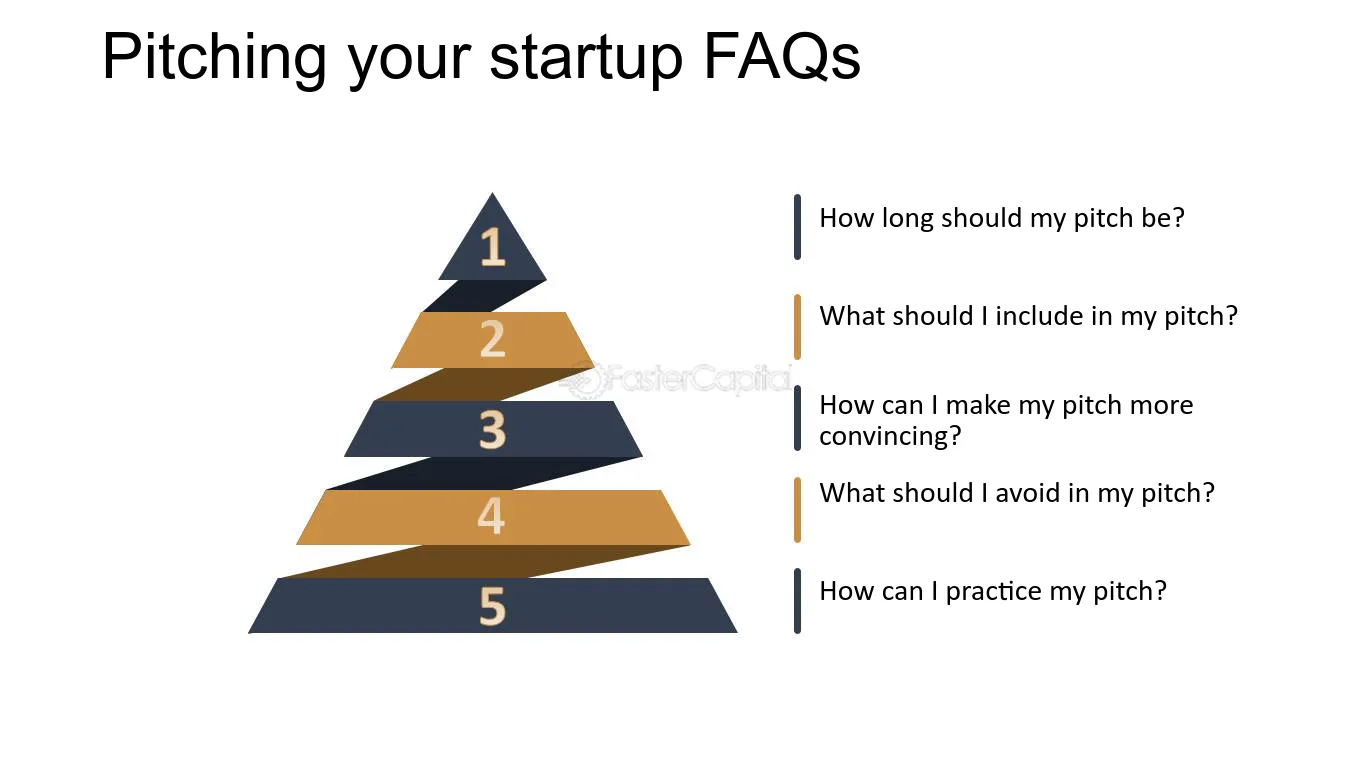 Pitching your startup FAQs

1

2

3

4

5

FasterCapital

How long should my pitch be?

What should I include in my pitch?

How can I make my pitch more convincing?

What should I avoid in my pitch?

How can I practice my pitch?